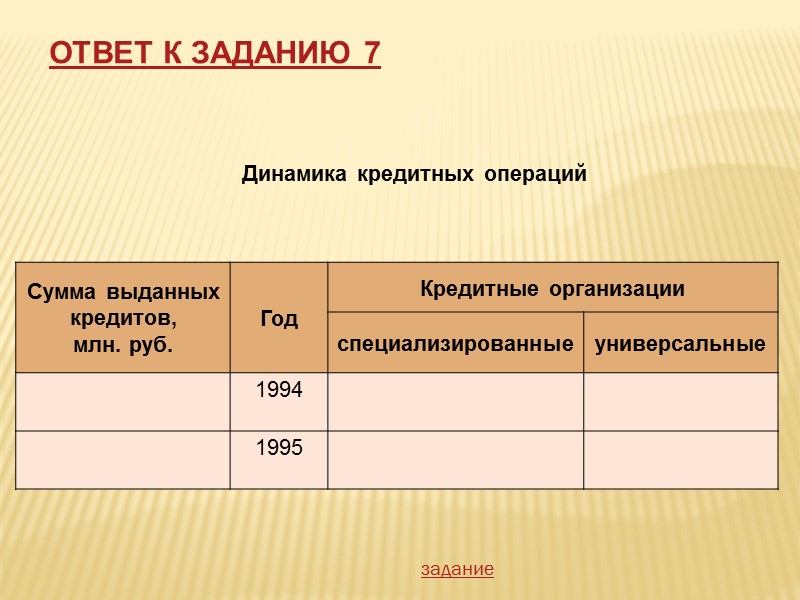 ОТВЕТ К ЗАДАНИЮ 7

Динамика кредитных операций

| Сумма выданных кредитов, млн. руб. | Год | Кредитные организации | |
|---|---|---|---|
| | | специализированные | универсальные |
| | 1994 | | |
| | 1995 | | |

задание